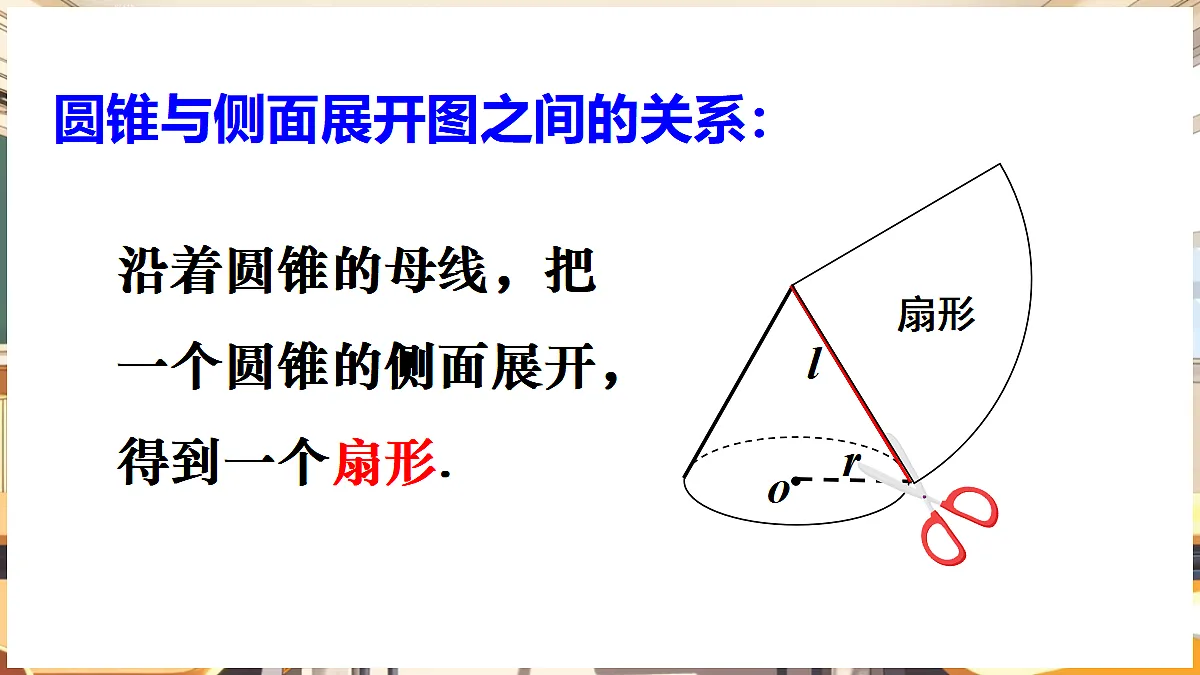 圆锥与侧面展开图之间的关系：

沿着圆锥的母线，把一个圆锥的侧面展开，得到一个扇形.

扇形

$l$

$r$

$o$